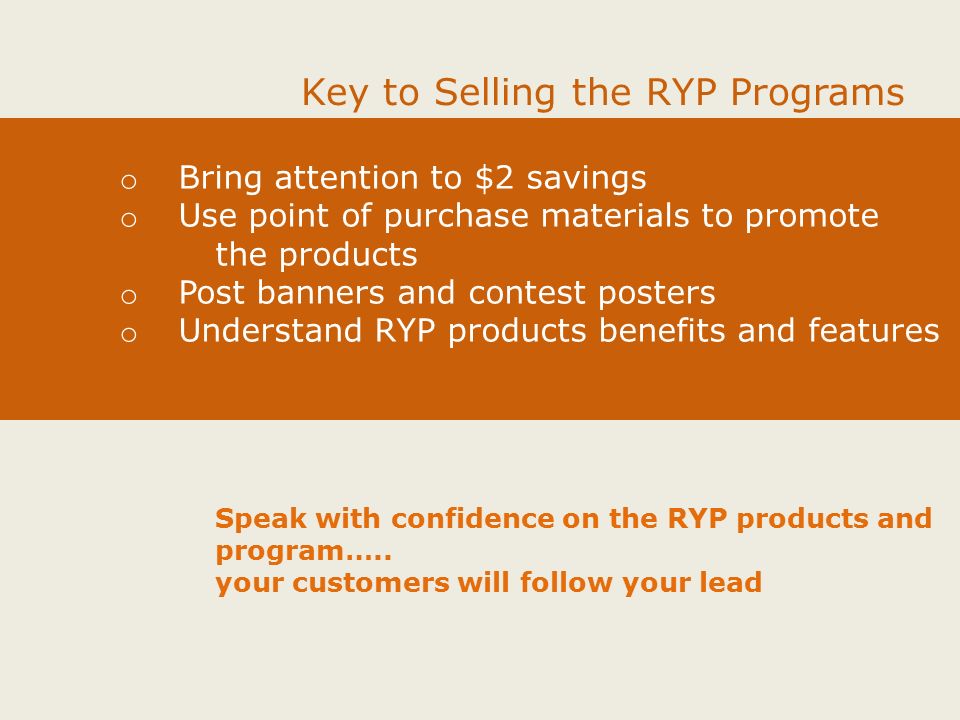 Key to Selling the RYP Programs

o Bring attention to \$2 savings
o Use point of purchase materials to promote the products
o Post banners and contest posters
o Understand RYP products benefits and features

Speak with confidence on the RYP products and program…..
your customers will follow your lead